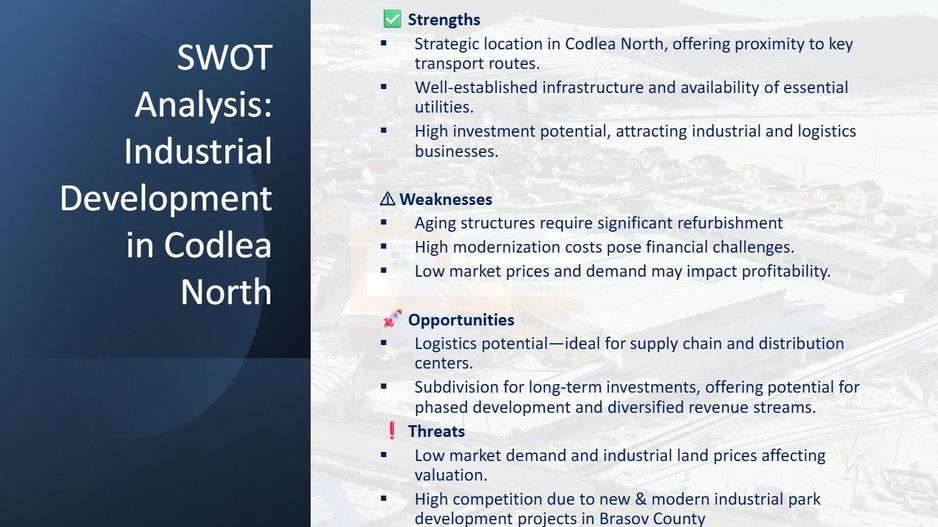 SWOT Analysis: Industrial Development in Codlea North

✅ Strengths
▪ Strategic location in Codlea North, offering proximity to key transport routes.
▪ Well-established infrastructure and availability of essential utilities.
▪ High investment potential, attracting industrial and logistics businesses.

⚠ Weaknesses
▪ Aging structures require significant refurbishment
▪ High modernization costs pose financial challenges.
▪ Low market prices and demand may impact profitability.

🚀 Opportunities
▪ Logistics potential—ideal for supply chain and distribution centers.
▪ Subdivision for long-term investments, offering potential for phased development and diversified revenue streams.

❗ Threats
▪ Low market demand and industrial land prices affecting valuation.
▪ High competition due to new & modern industrial park development projects in Brasov County